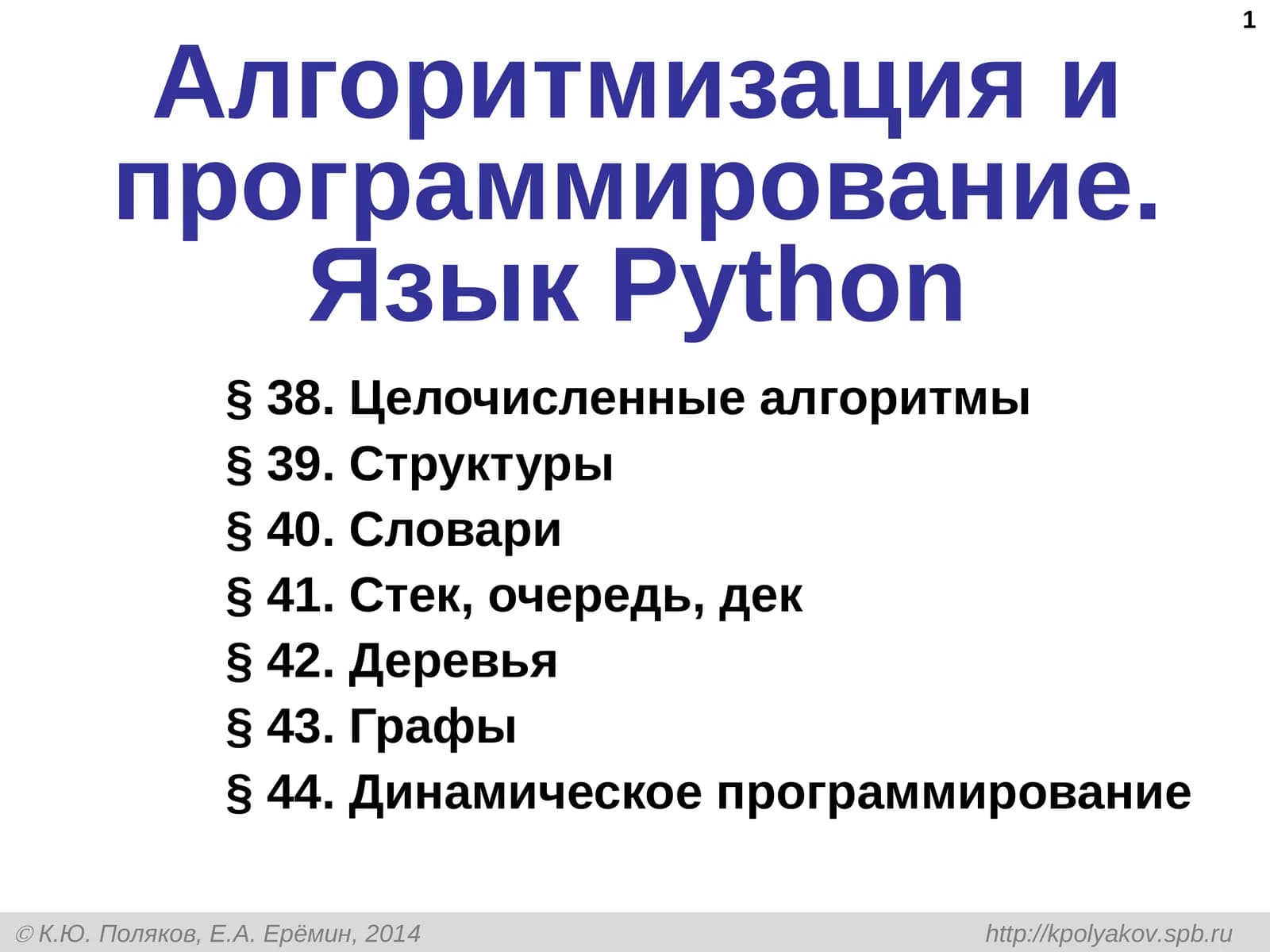 1

Алгоритмизация и программирование. Язык Python

§ 38. Целочисленные алгоритмы
§ 39. Структуры
§ 40. Словари
§ 41. Стек, очередь, дек
§ 42. Деревья
§ 43. Графы
§ 44. Динамическое программирование

© К.Ю. Поляков, Е.А. Ерёмин, 2014

http://kpolyakov.spb.ru